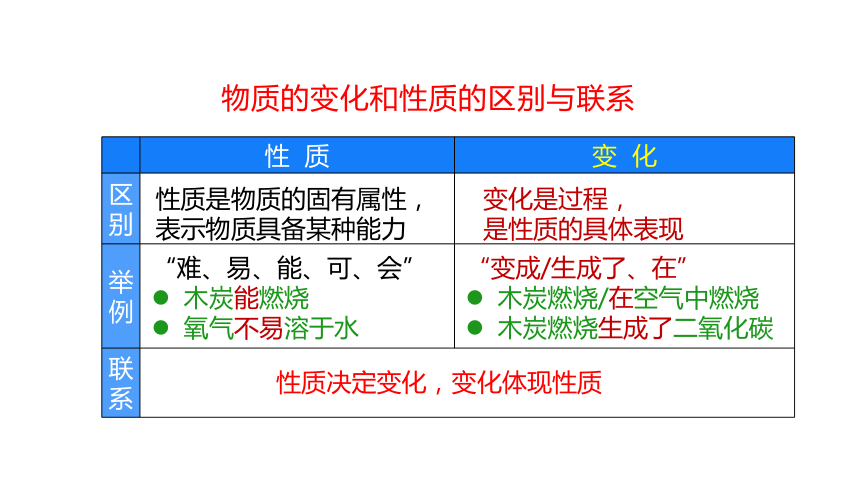 物质的变化和性质的区别与联系

| | 性 质 | 变 化 |
|---|---|---|
| 区别 | 性质是物质的固有属性，表示物质具备某种能力 | 变化是过程，是性质的具体表现 |
| 举例 | “难、易、能、可、会” ● 木炭能燃烧 ● 氧气不易溶于水 | “变成/生成了、在” ● 木炭燃烧/在空气中燃烧 ● 木炭燃烧生成了二氧化碳 |
| 联系 | 性质决定变化，变化体现性质 | |